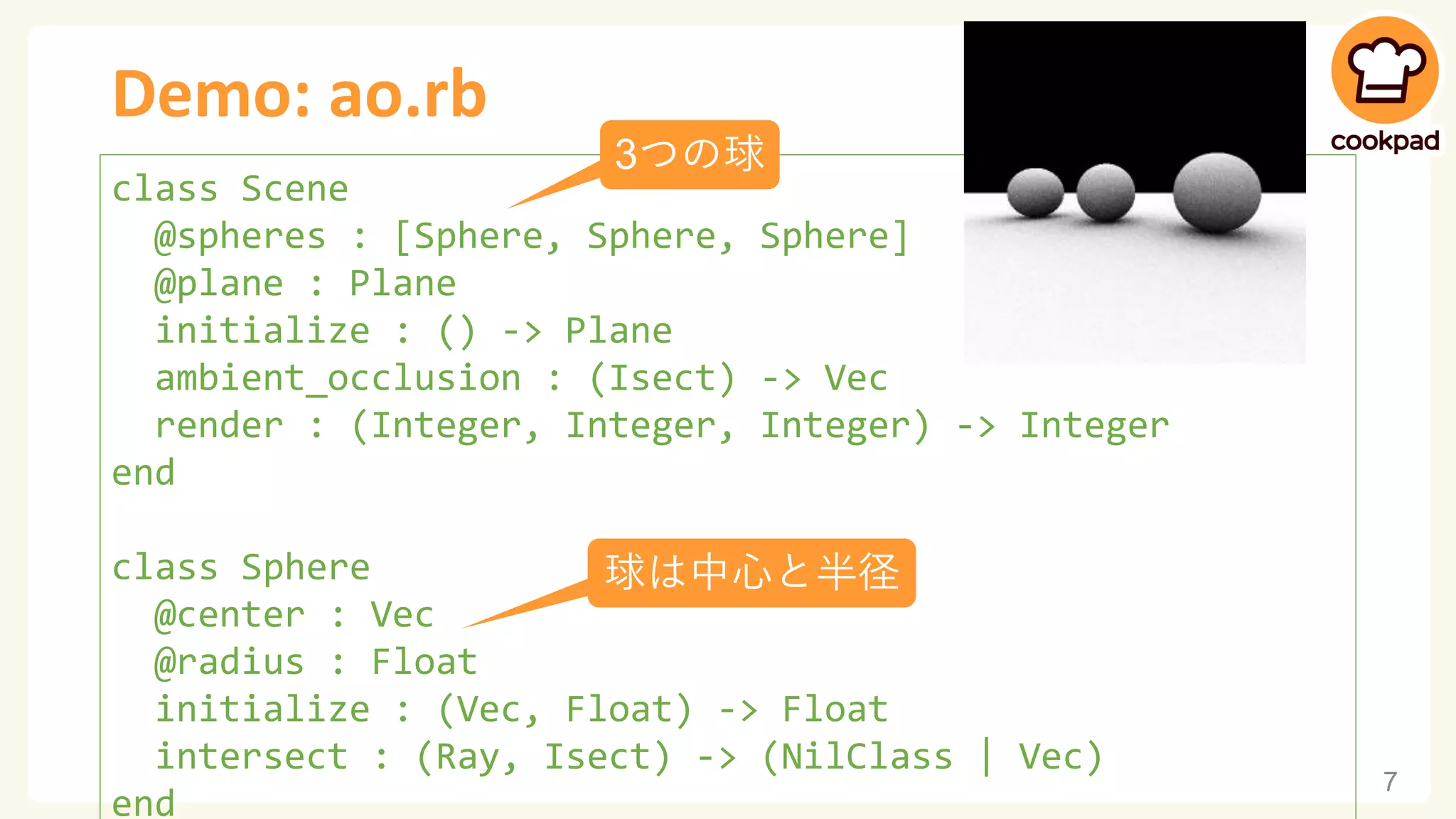 Demo: ao.rb

cookpad

3つの球

class Scene
  @spheres : [Sphere, Sphere, Sphere]
  @plane : Plane
  initialize : () -> Plane
  ambient_occlusion : (Isect) -> Vec
  render : (Integer, Integer, Integer) -> Integer
end

球は中心と半径

class Sphere
  @center : Vec
  @radius : Float
  initialize : (Vec, Float) -> Float
  intersect : (Ray, Isect) -> (NilClass | Vec)
end

7